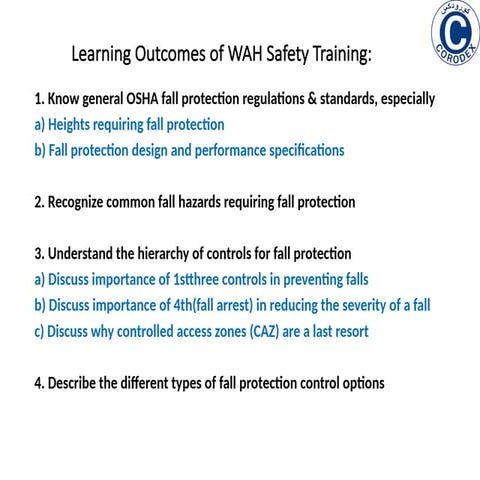 كورودكس
C
CORODEX

Learning Outcomes of WAH Safety Training:

1. Know general OSHA fall protection regulations & standards, especially
a) Heights requiring fall protection
b) Fall protection design and performance specifications

2. Recognize common fall hazards requiring fall protection

3. Understand the hierarchy of controls for fall protection
a) Discuss importance of 1stthree controls in preventing falls
b) Discuss importance of 4th(fall arrest) in reducing the severity of a fall
c) Discuss why controlled access zones (CAZ) are a last resort

4. Describe the different types of fall protection control options